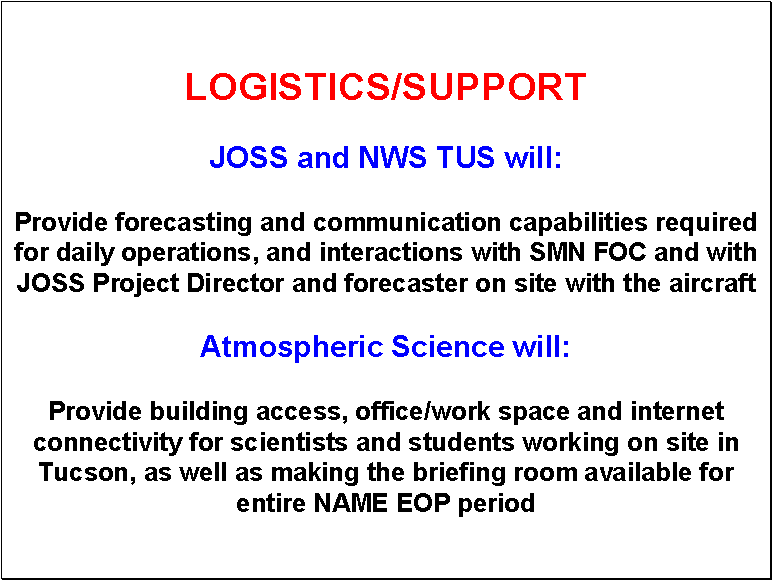 LOGISTICS/SUPPORT

JOSS and NWS TUS will:

Provide forecasting and communication capabilities required for daily operations, and interactions with SMN FOC and with JOSS Project Director and forecaster on site with the aircraft

Atmospheric Science will:

Provide building access, office/work space and internet connectivity for scientists and students working on site in Tucson, as well as making the briefing room available for entire NAME EOP period